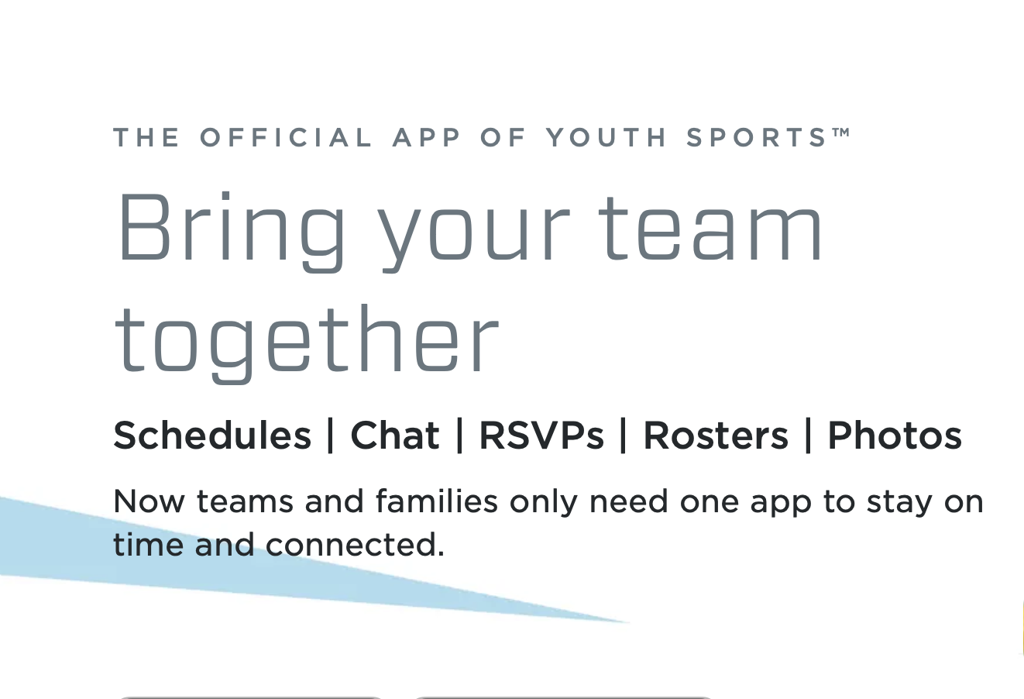 THE OFFICIAL APP OF YOUTH SPORTS™

Bring your team together

Schedules | Chat | RSVPs | Rosters | Photos

Now teams and families only need one app to stay on time and connected.